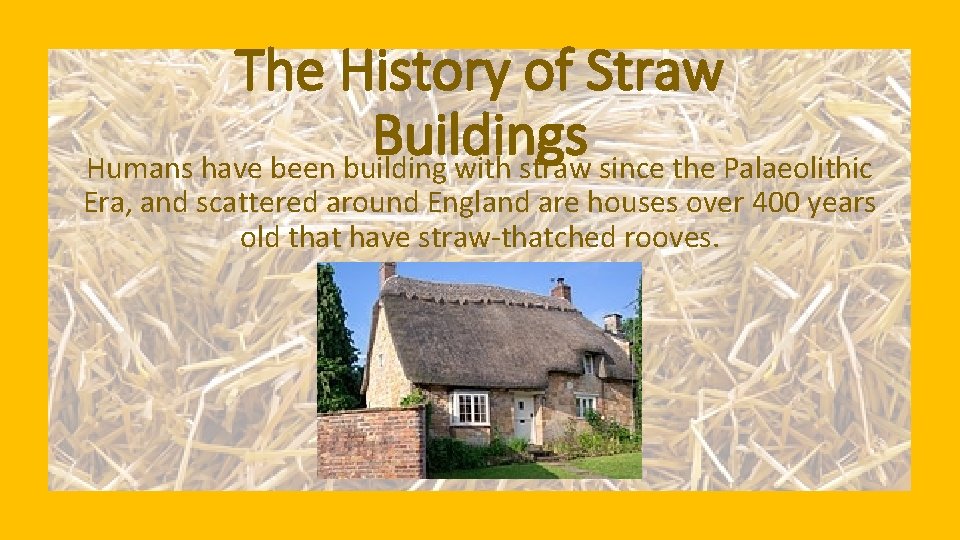 The History of Straw Buildings

Humans have been building with straw since the Palaeolithic Era, and scattered around England are houses over 400 years old that have straw-thatched rooves.